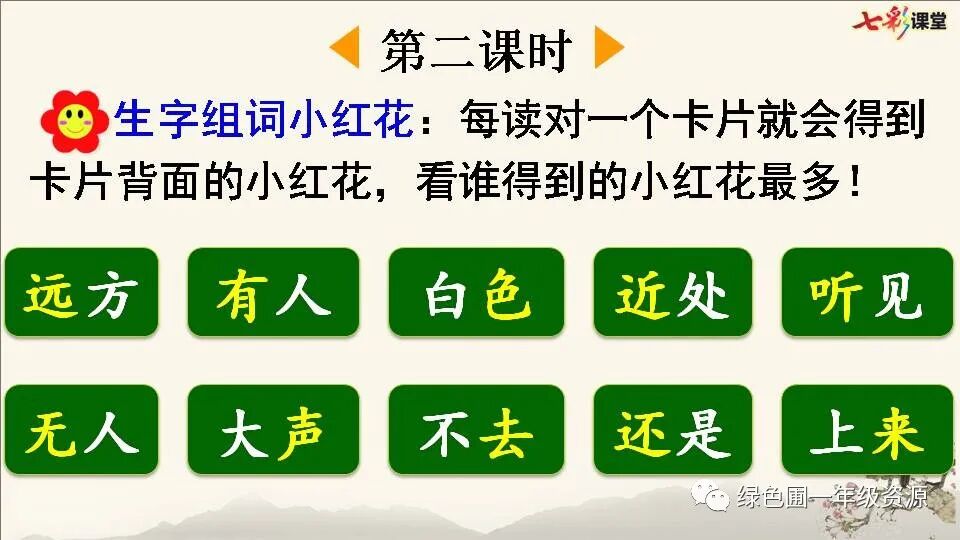 七彩课堂

第二课时

生字组词小红花：每读对一个卡片就会得到卡片背面的小红花，看谁得到的小红花最多！

远方 有人 白色 近处 听见

无人 大声 不去 还是 上来

绿色圃一年级资源